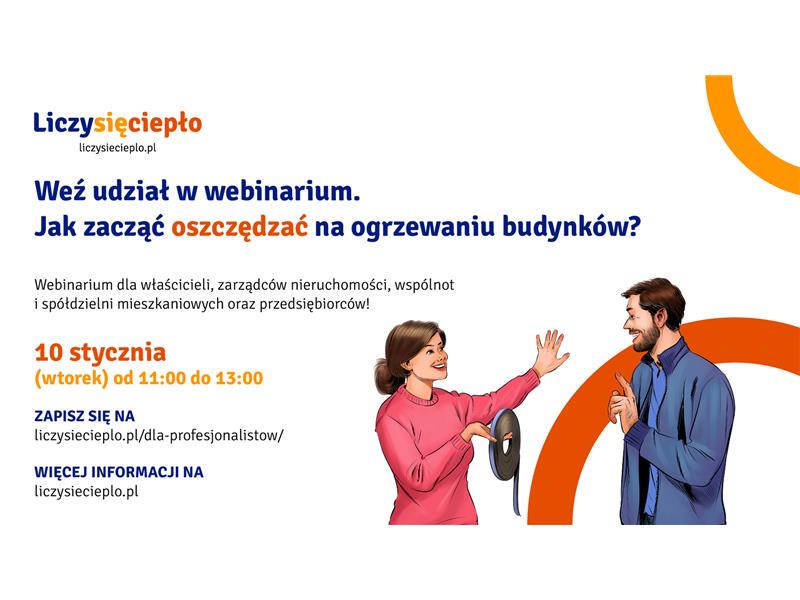 Liczysięciepło
liczysiecieplo.pl

Weź udział w webinarium.
Jak zacząć oszczędzać na ogrzewaniu budynków?

Webinarium dla właścicieli, zarządców nieruchomości, wspólnot i spółdzielni mieszkaniowych oraz przedsiębiorców!

10 stycznia
(wtorek) od 11:00 do 13:00

ZAPISZ SIĘ NA
liczysiecieplo.pl/dla-profesjonalistow/

WIĘCEJ INFORMACJI NA
liczysiecieplo.pl